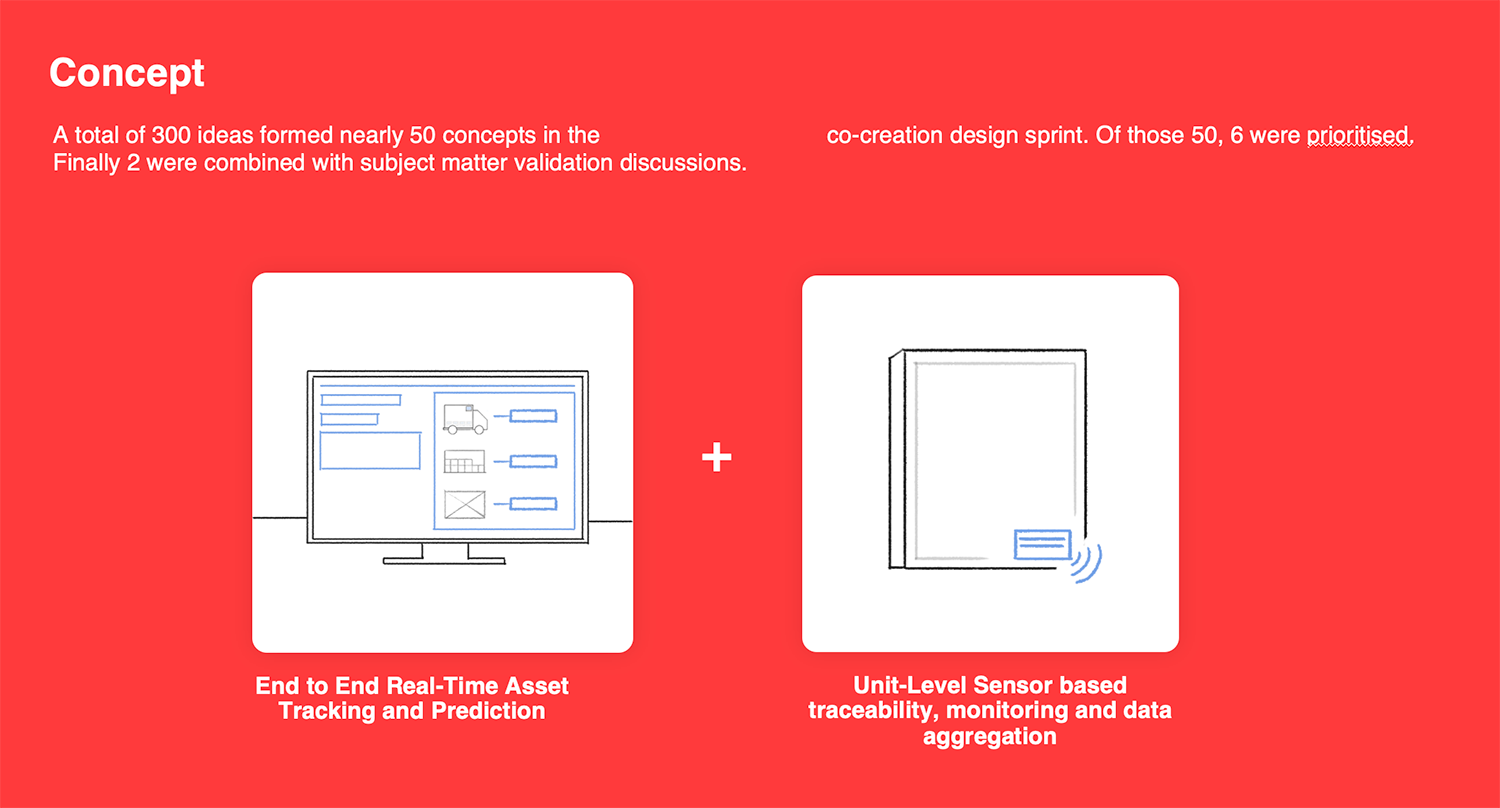 Concept

A total of 300 ideas formed nearly 50 concepts in the co-creation design sprint. Of those 50, 6 were prioritised. Finally 2 were combined with subject matter validation discussions.

+

End to End Real-Time Asset Tracking and Prediction

Unit-Level Sensor based traceability, monitoring and data aggregation